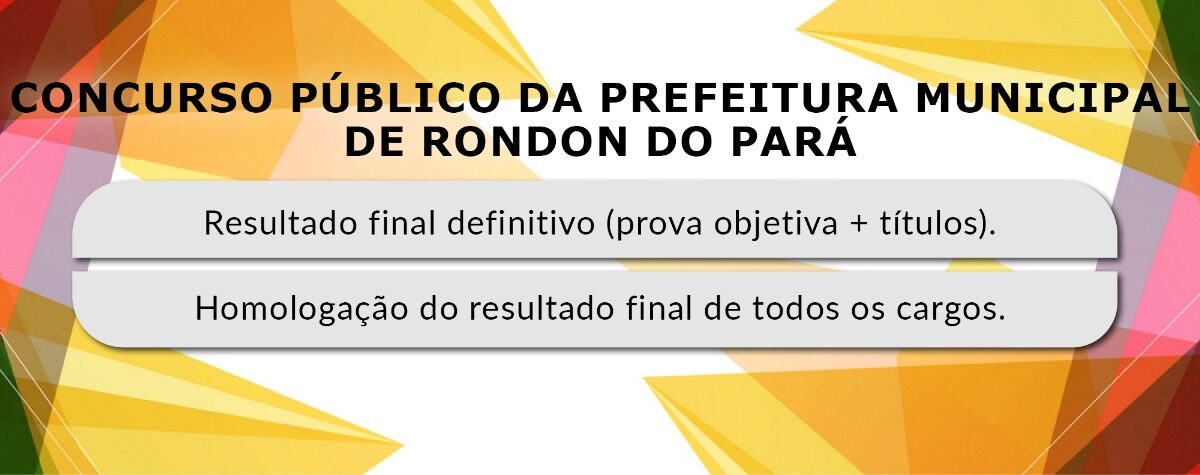 CONCURSO PÚBLICO DA PREFEITURA MUNICIPAL DE RONDON DO PARÁ

Resultado final definitivo (prova objetiva + títulos).

Homologação do resultado final de todos os cargos.